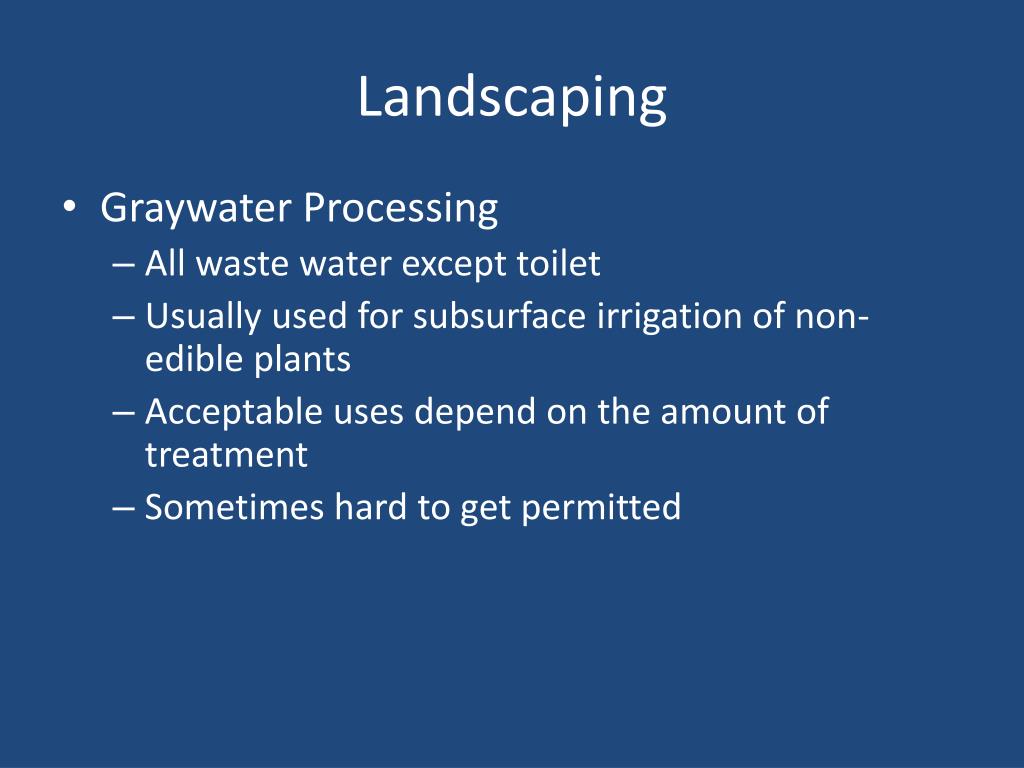 Landscaping

• Graywater Processing
– All waste water except toilet
– Usually used for subsurface irrigation of non-edible plants
– Acceptable uses depend on the amount of treatment
– Sometimes hard to get permitted